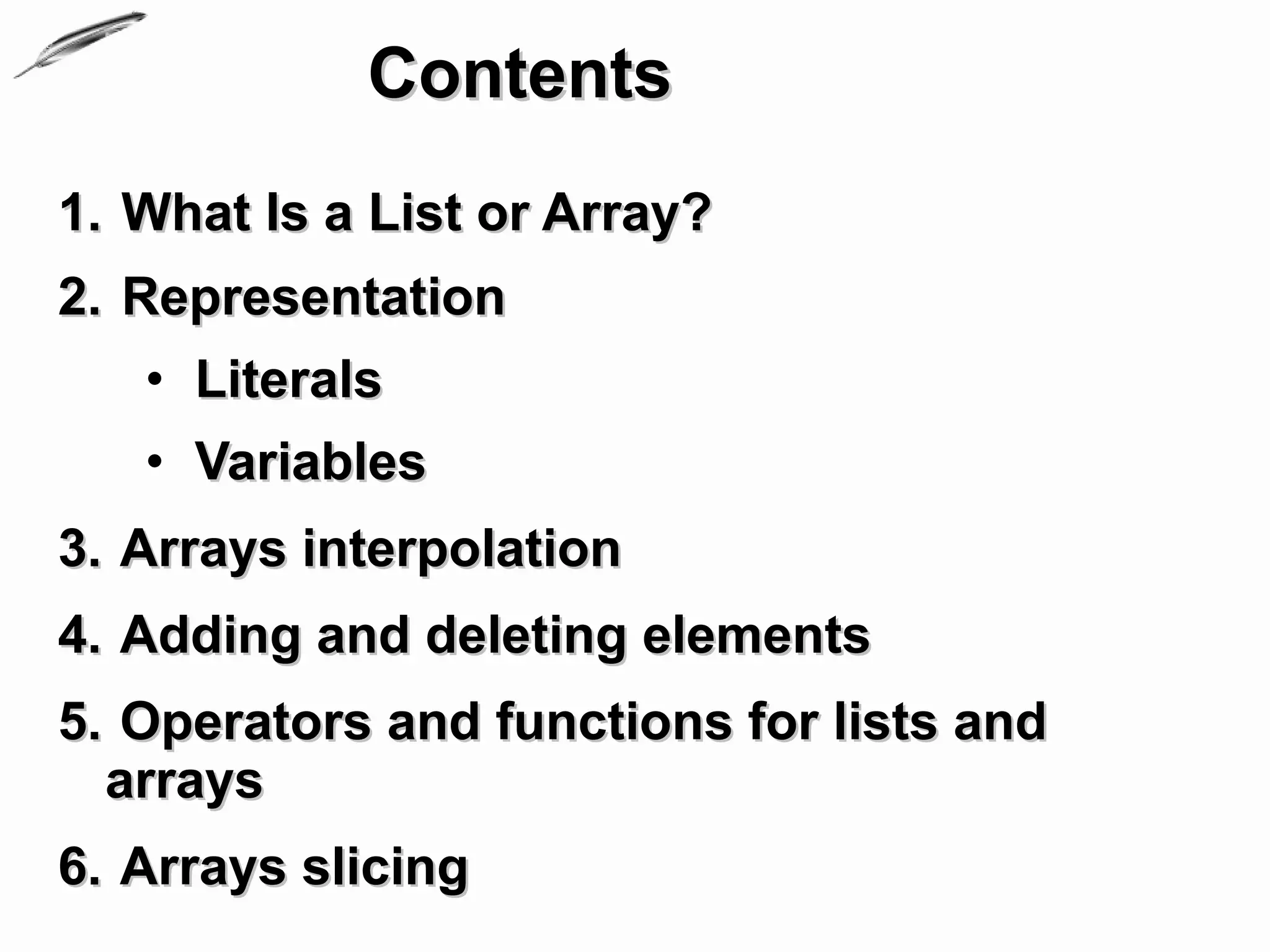 Contents

1. What Is a List or Array?
2. Representation
 • Literals
 • Variables
3. Arrays interpolation
4. Adding and deleting elements
5. Operators and functions for lists and arrays
6. Arrays slicing